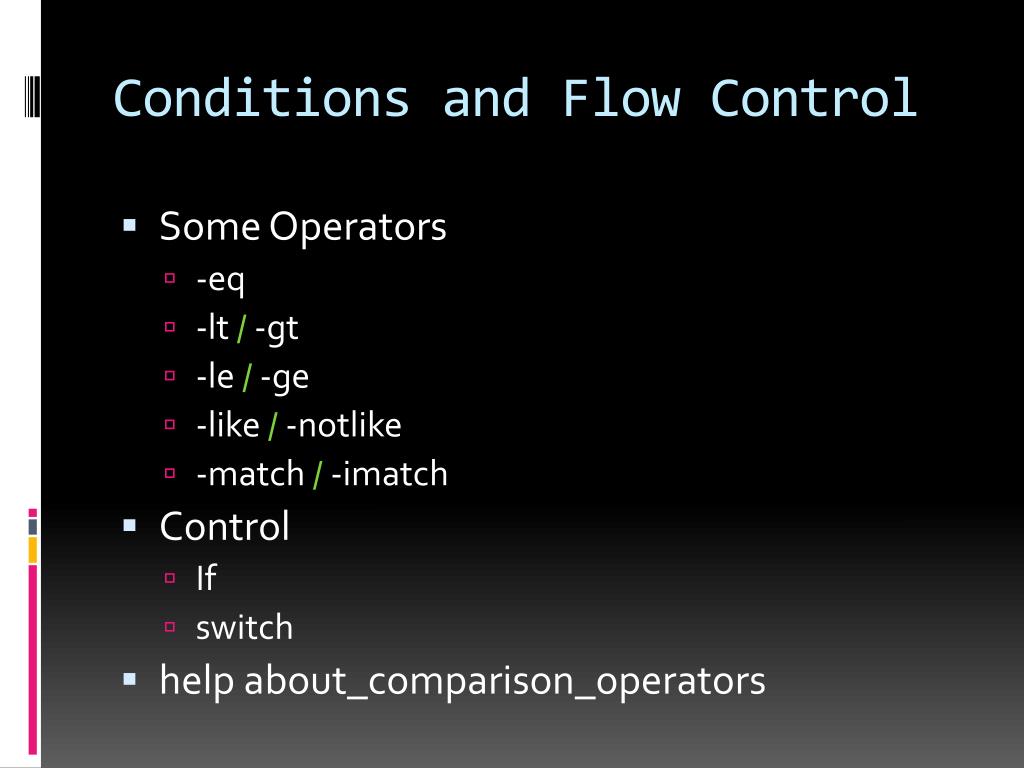 Conditions and Flow Control

- Some Operators
  - -eq
  - -lt / -gt
  - -le / -ge
  - -like / -notlike
  - -match / -imatch
- Control
  - If
  - switch
- help about_comparison_operators